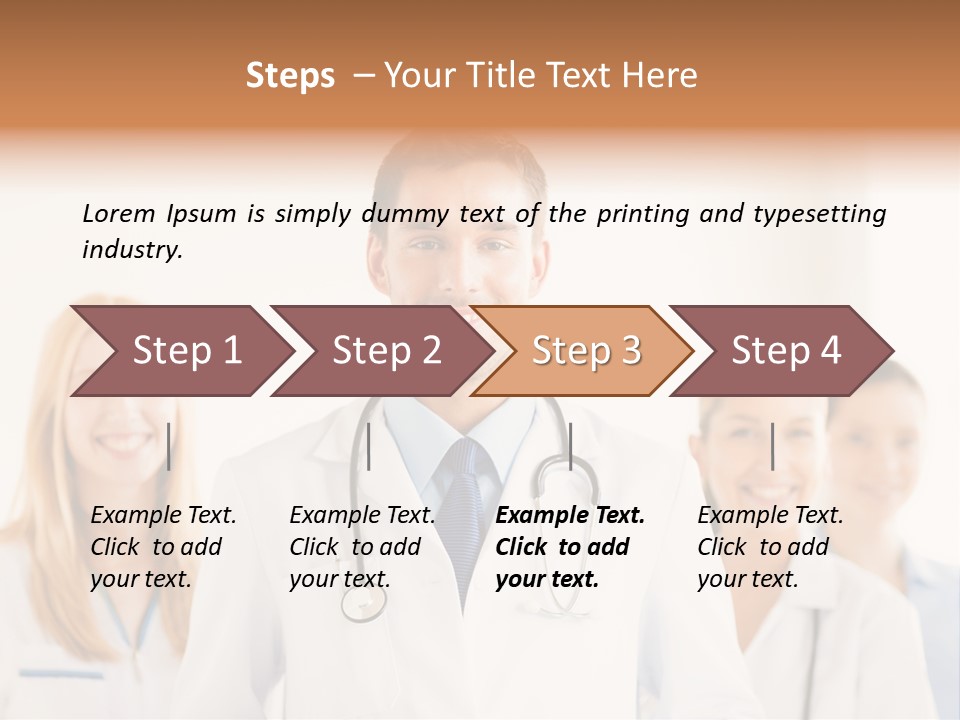 Steps – Your Title Text Here

Lorem Ipsum is simply dummy text of the printing and typesetting industry.

Step 1

Step 2

Step 3

Step 4

Example Text. Click to add your text.

Example Text. Click to add your text.

Example Text. Click to add your text.

Example Text. Click to add your text.